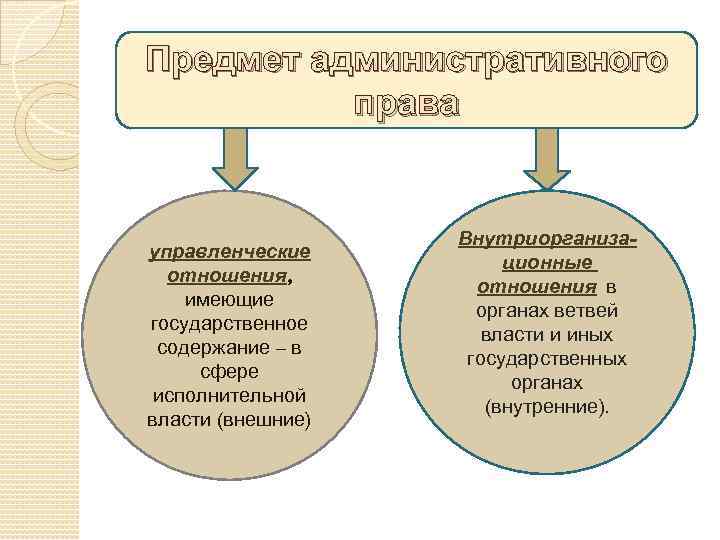 Предмет административного права

управленческие отношения, имеющие государственное содержание – в сфере исполнительной власти (внешние)

Внутриорганизационные отношения в органах ветвей власти и иных государственных органах (внутренние).